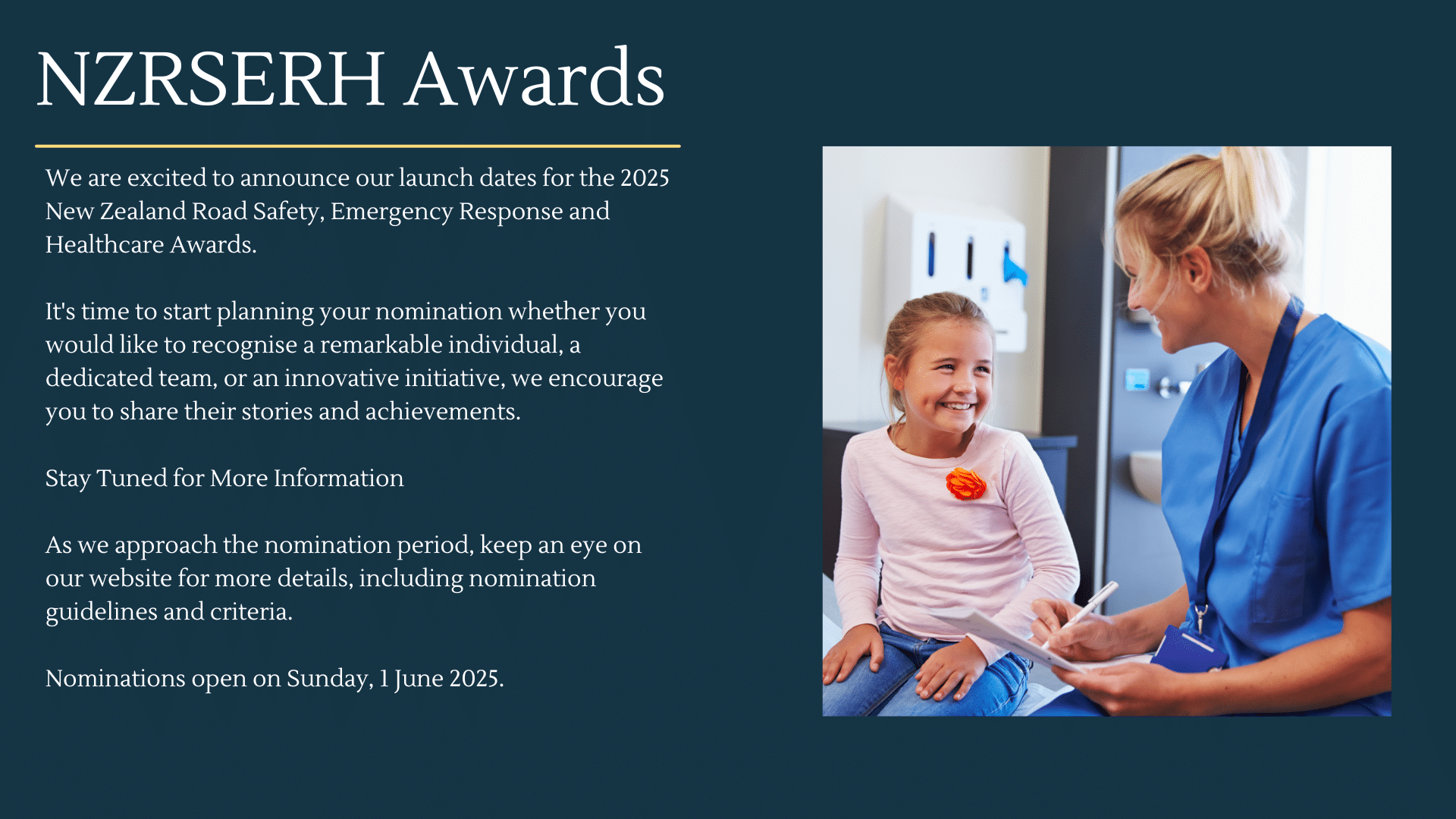 NZRSERH Awards

We are excited to announce our launch dates for the 2025 New Zealand Road Safety, Emergency Response and Healthcare Awards.

It's time to start planning your nomination whether you would like to recognise a remarkable individual, a dedicated team, or an innovative initiative, we encourage you to share their stories and achievements.

Stay Tuned for More Information

As we approach the nomination period, keep an eye on our website for more details, including nomination guidelines and criteria.

Nominations open on Sunday, 1 June 2025.